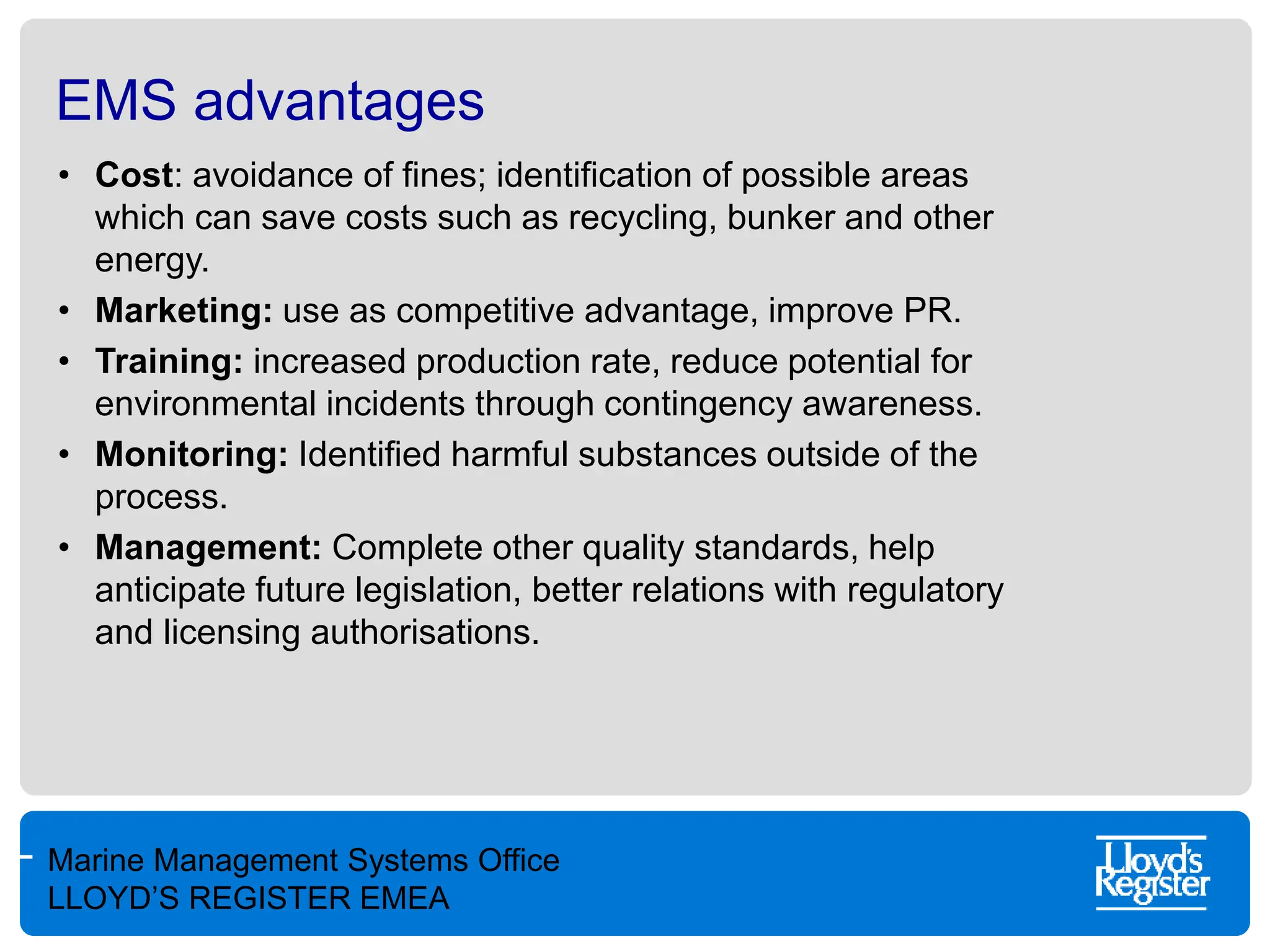 EMS advantages

• Cost: avoidance of fines; identification of possible areas which can save costs such as recycling, bunker and other energy.
• Marketing: use as competitive advantage, improve PR.
• Training: increased production rate, reduce potential for environmental incidents through contingency awareness.
• Monitoring: Identified harmful substances outside of the process.
• Management: Complete other quality standards, help anticipate future legislation, better relations with regulatory and licensing authorisations.

Marine Management Systems Office
LLOYD'S REGISTER EMEA

Lloyd's Register